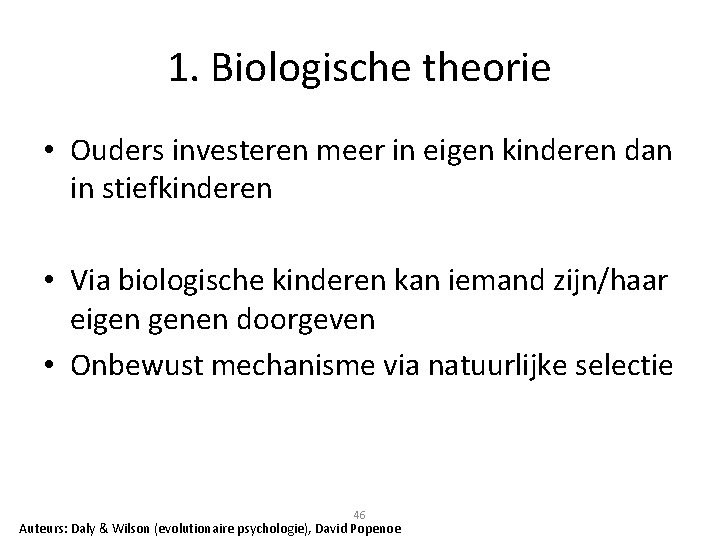 1. Biologische theorie

• Ouders investeren meer in eigen kinderen dan in stiefkinderen

• Via biologische kinderen kan iemand zijn/haar eigen genen doorgeven

• Onbewust mechanisme via natuurlijke selectie

46

Auteurs: Daly & Wilson (evolutionaire psychologie), David Popenoe